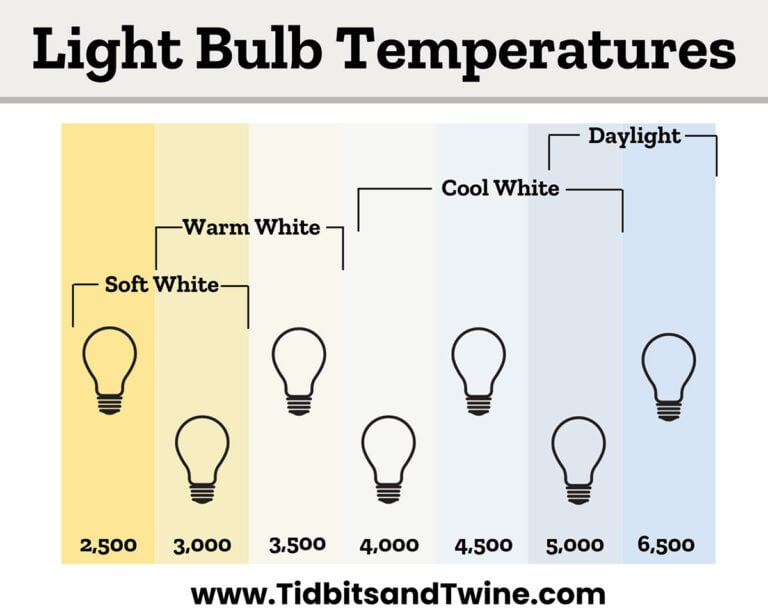 Light Bulb Temperatures

Daylight

Cool White

Warm White

Soft White

2,500 3,000 3,500 4,000 4,500 5,000 6,500

www.TidbitsandTwine.com